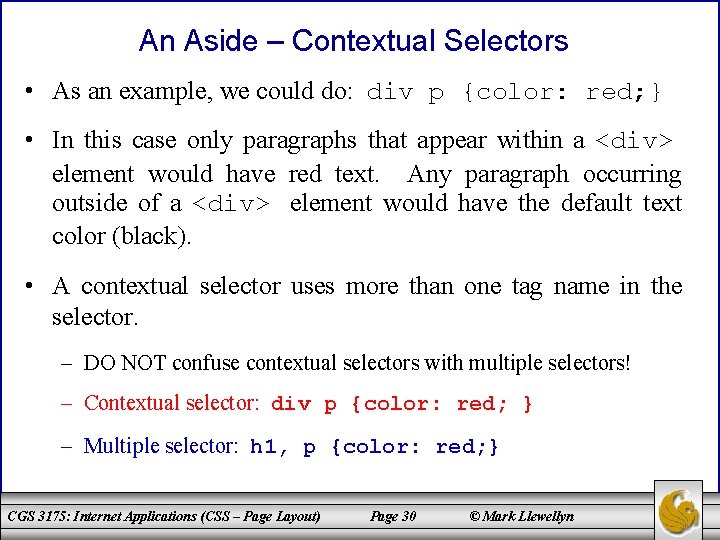 An Aside – Contextual Selectors

• As an example, we could do: div p {color: red;}

• In this case only paragraphs that appear within a <div> element would have red text. Any paragraph occurring outside of a <div> element would have the default text color (black).

• A contextual selector uses more than one tag name in the selector.

– DO NOT confuse contextual selectors with multiple selectors!

– Contextual selector: div p {color: red; }

– Multiple selector: h1, p {color: red;}

CGS 3175: Internet Applications (CSS – Page Layout) Page 30 © Mark Llewellyn